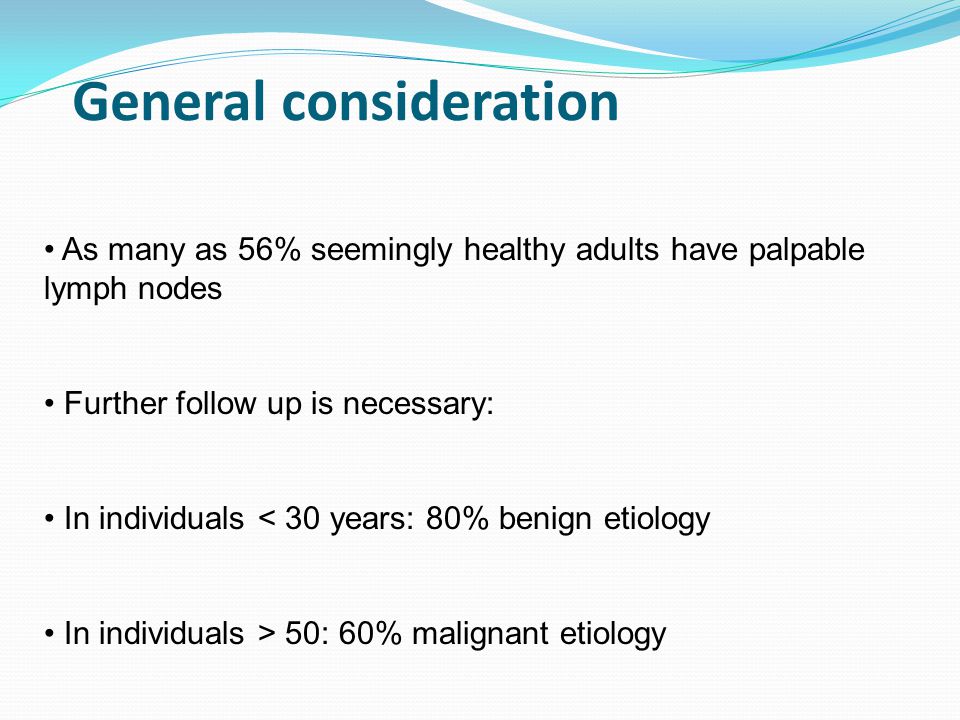 General consideration

• As many as 56% seemingly healthy adults have palpable lymph nodes

• Further follow up is necessary:

• In individuals < 30 years: 80% benign etiology

• In individuals > 50: 60% malignant etiology